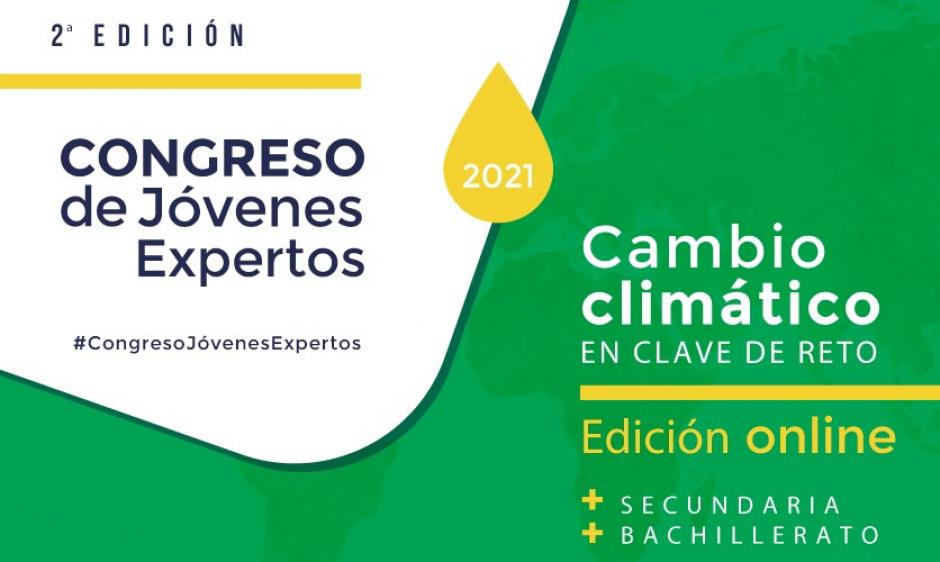 2ª EDICIÓN

CONGRESO
de Jóvenes
Expertos

#CongresoJóvenesExpertos

2021

Cambio
climático
EN CLAVE DE RETO

Edición online

+ SECUNDARIA
+ BACHILLERATO